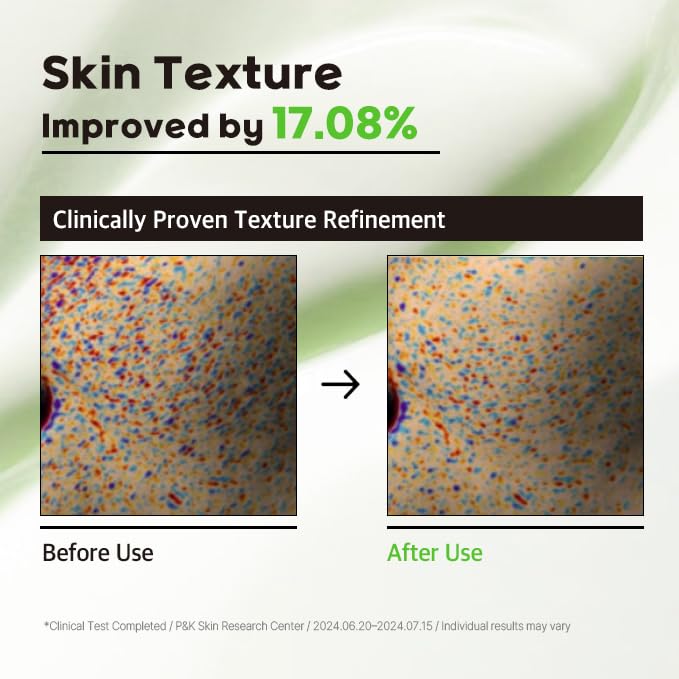 Skin Texture
Improved by 17.08%

Clinically Proven Texture Refinement

→

Before Use

After Use

*Clinical Test Completed / P&K Skin Research Center / 2024.06.20~2024.07.15 / Individual results may vary